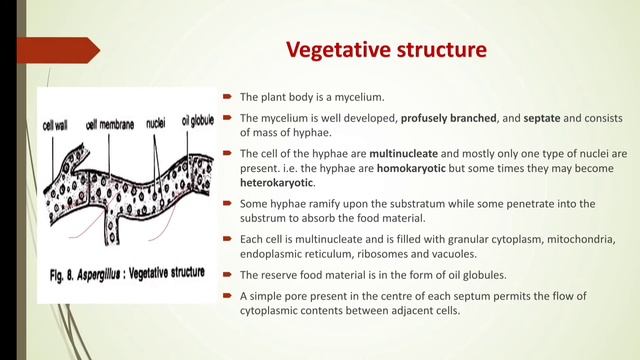 Vegetative structure

cell wall
cell membrane
nuclei
oil globule

Fig. 8. Aspergillus : Vegetative structure

The plant body is a mycelium.

The mycelium is well developed, profusely branched, and septate and consists of mass of hyphae.

The cell of the hyphae are multinucleate and mostly only one type of nuclei are present. i.e. the hyphae are homokaryotic but some times they may become heterokaryotic.

Some hyphae ramify upon the substratum while some penetrate into the substrum to absorb the food material.

Each cell is multinucleate and is filled with granular cytoplasm, mitochondria, endoplasmic reticulum, ribosomes and vacuoles.

The reserve food material is in the form of oil globules.

A simple pore present in the centre of each septum permits the flow of cytoplasmic contents between adjacent cells.